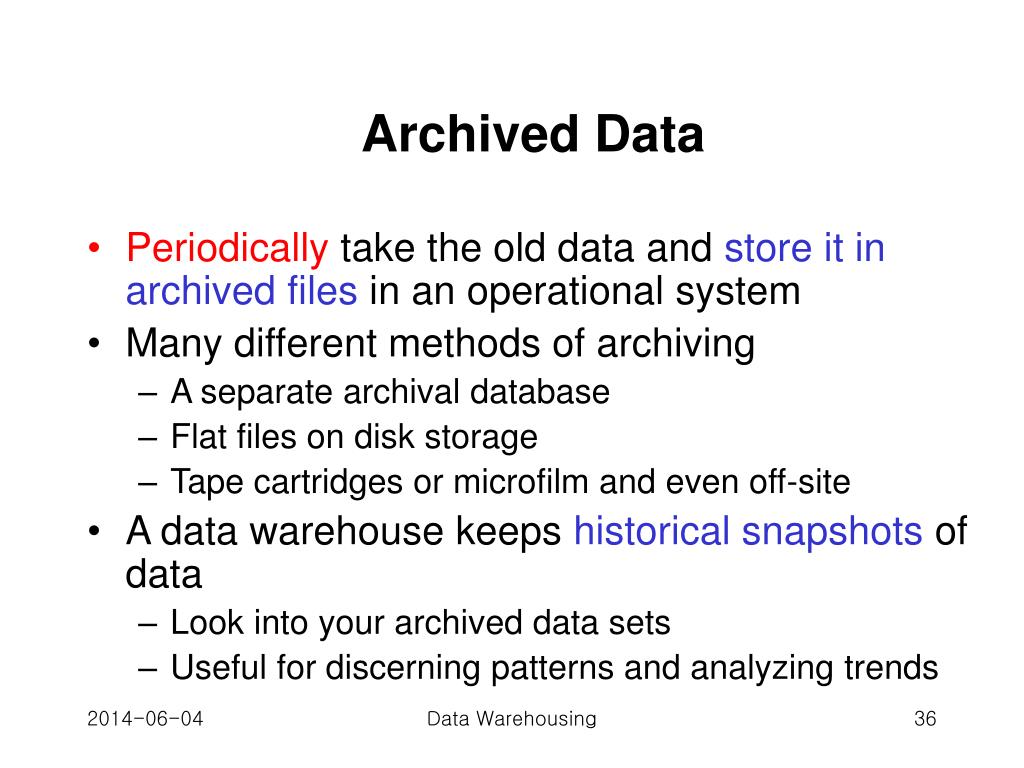 Archived Data

• Periodically take the old data and store it in archived files in an operational system
• Many different methods of archiving
– A separate archival database
– Flat files on disk storage
– Tape cartridges or microfilm and even off-site
• A data warehouse keeps historical snapshots of data
– Look into your archived data sets
– Useful for discerning patterns and analyzing trends

2014-06-04 Data Warehousing 36